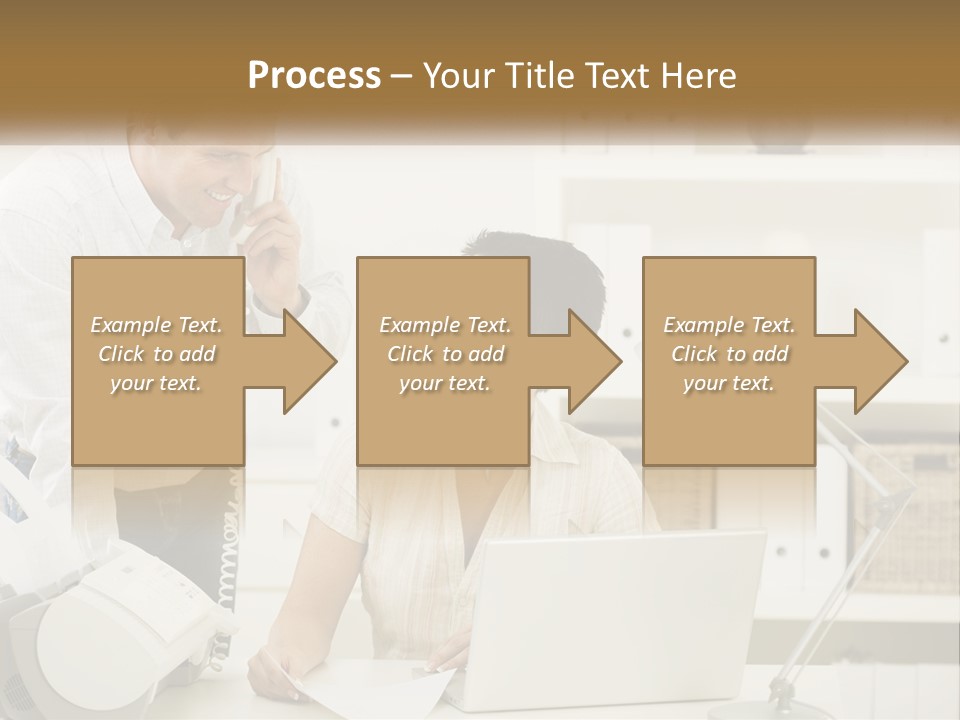 Process – Your Title Text Here

Example Text. Click to add your text.

Example Text. Click to add your text.

Example Text. Click to add your text.